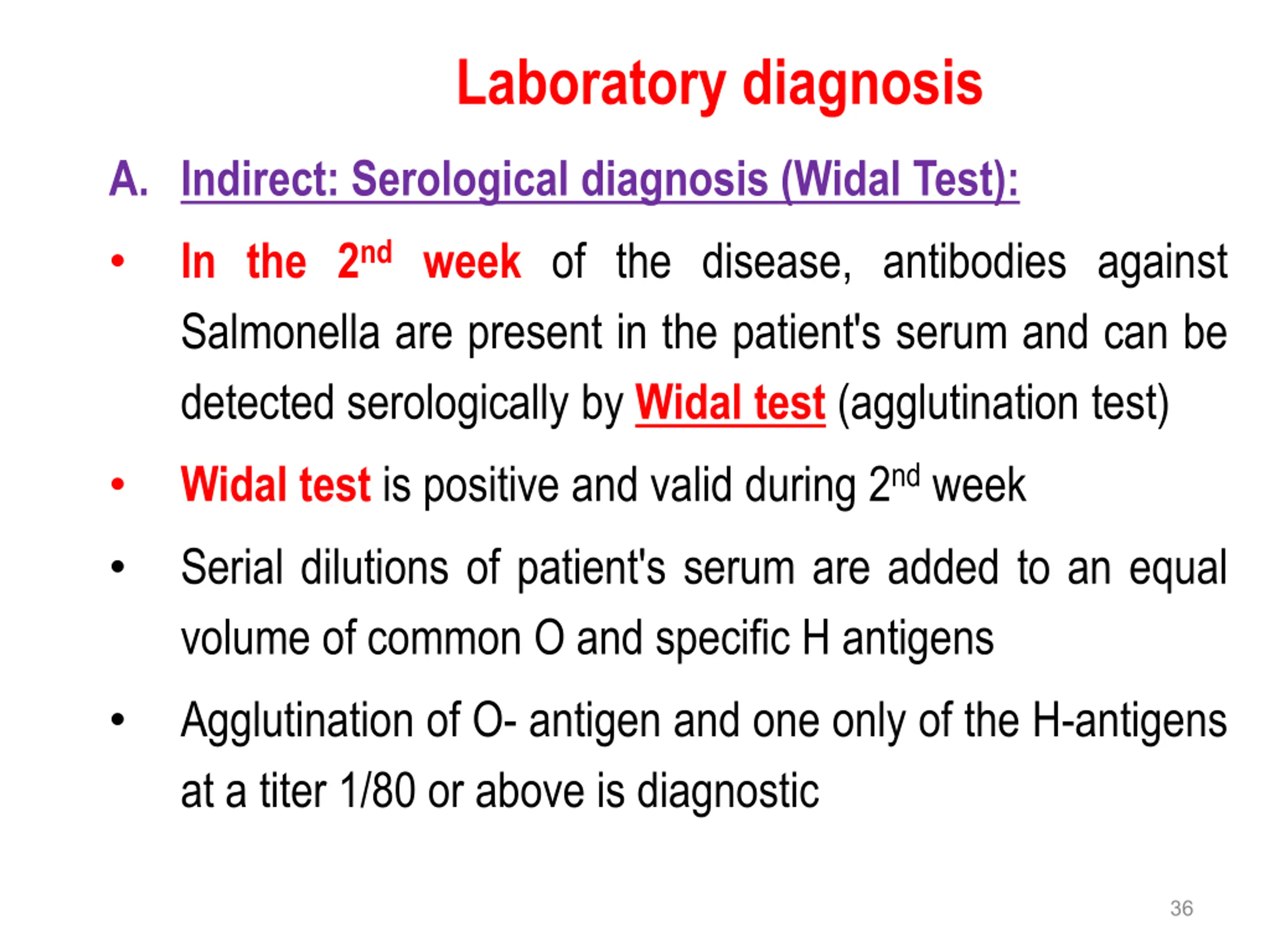 Laboratory diagnosis

A. Indirect: Serological diagnosis (Widal Test):

• In the 2$^{nd}$ week of the disease, antibodies against Salmonella are present in the patient's serum and can be detected serologically by Widal test (agglutination test)

• Widal test is positive and valid during 2$^{nd}$ week

• Serial dilutions of patient's serum are added to an equal volume of common O and specific H antigens

• Agglutination of O- antigen and one only of the H-antigens at a titer 1/80 or above is diagnostic

36